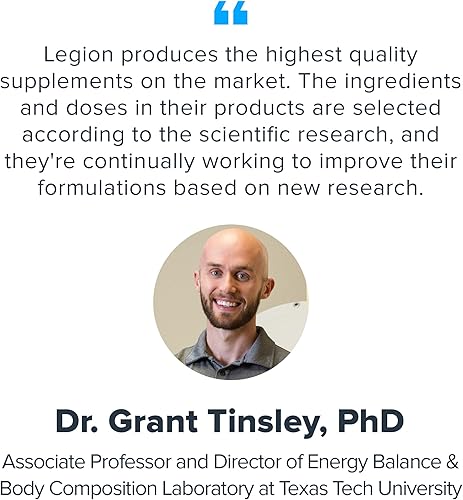 “

Legion produces the highest quality supplements on the market. The ingredients and doses in their products are selected according to the scientific research, and they're continually working to improve their formulations based on new research.

Dr. Grant Tinsley, PhD

Associate Professor and Director of Energy Balance & Body Composition Laboratory at Texas Tech University